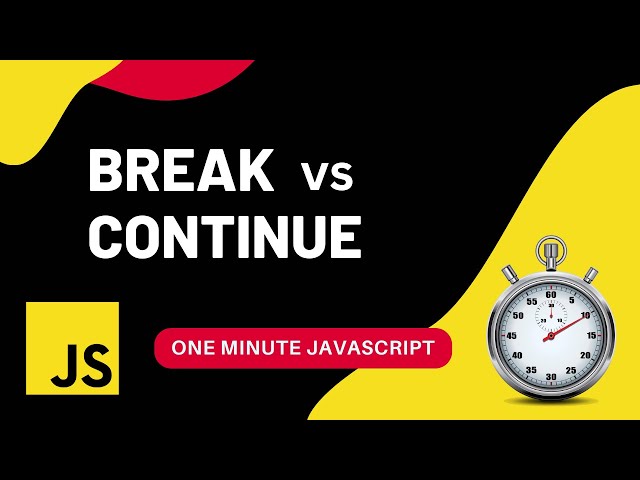 BREAK vs
CONTINUE

JS

ONE MINUTE JAVASCRIPT

60
5
10
15
20
25
30
35
40
45
50
55